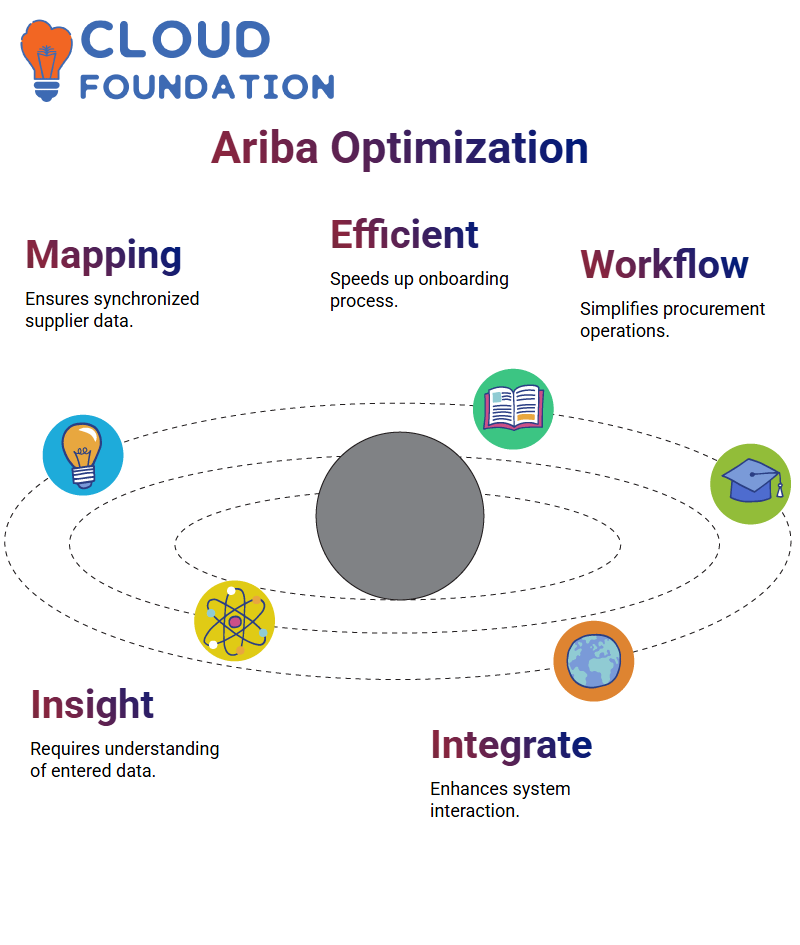 CLOUD
FOUNDATION

Ariba Optimization

Mapping
Ensures synchronized supplier data.

Efficient
Speeds up onboarding process.

Workflow
Simplifies procurement operations.

Insight
Requires understanding of entered data.

Integrate
Enhances system interaction.